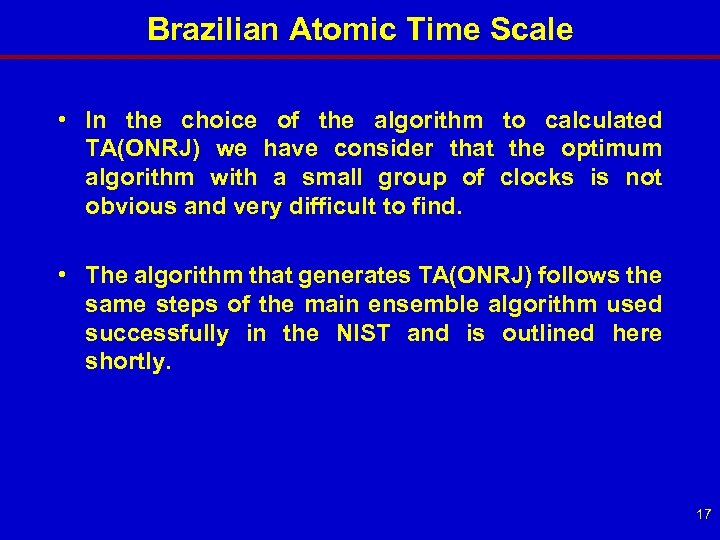 Brazilian Atomic Time Scale

• In the choice of the algorithm to calculated TA(ONRJ) we have consider that the optimum algorithm with a small group of clocks is not obvious and very difficult to find.

• The algorithm that generates TA(ONRJ) follows the same steps of the main ensemble algorithm used successfully in the NIST and is outlined here shortly.

17